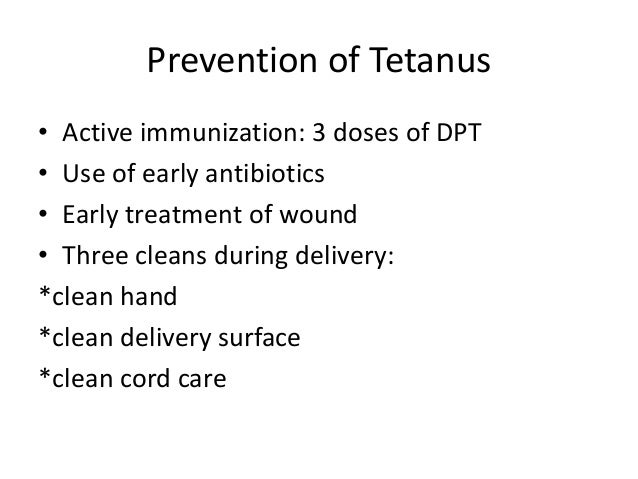 Prevention of Tetanus

• Active immunization: 3 doses of DPT
• Use of early antibiotics
• Early treatment of wound
• Three cleans during delivery:
*clean hand
*clean delivery surface
*clean cord care